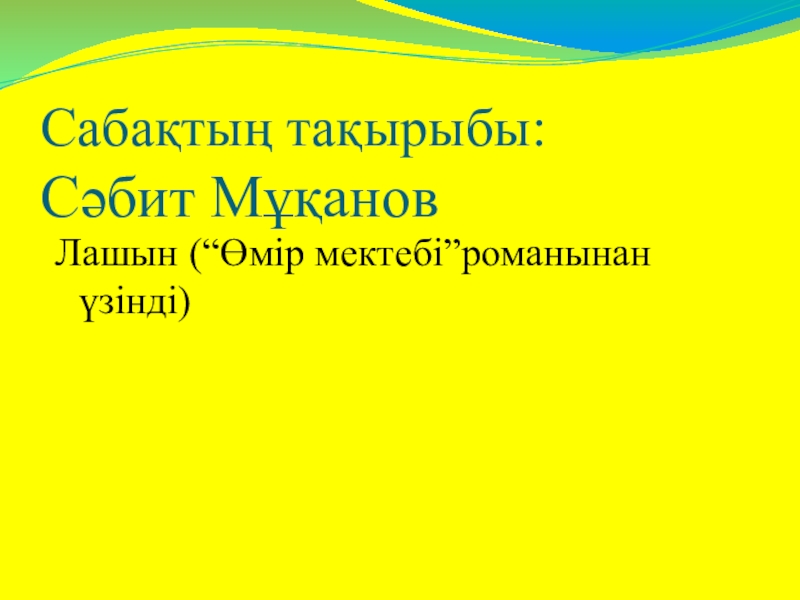 Сабақтың тақырыбы:
Сәбит Мұқанов

Лашын (“Өмір мектебі”романынан үзінді)